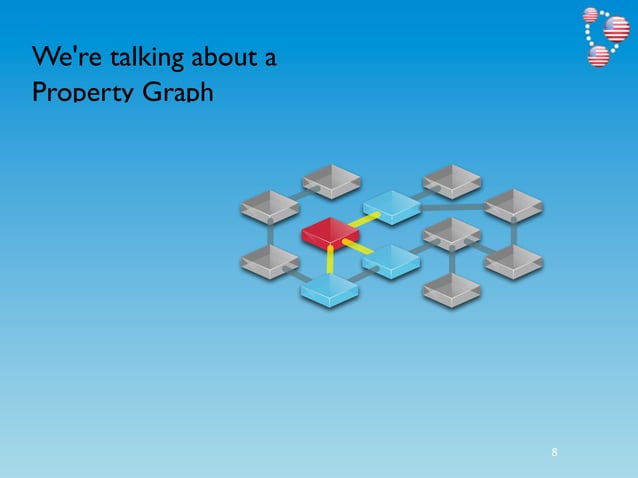 We're talking about a Property Graph

8